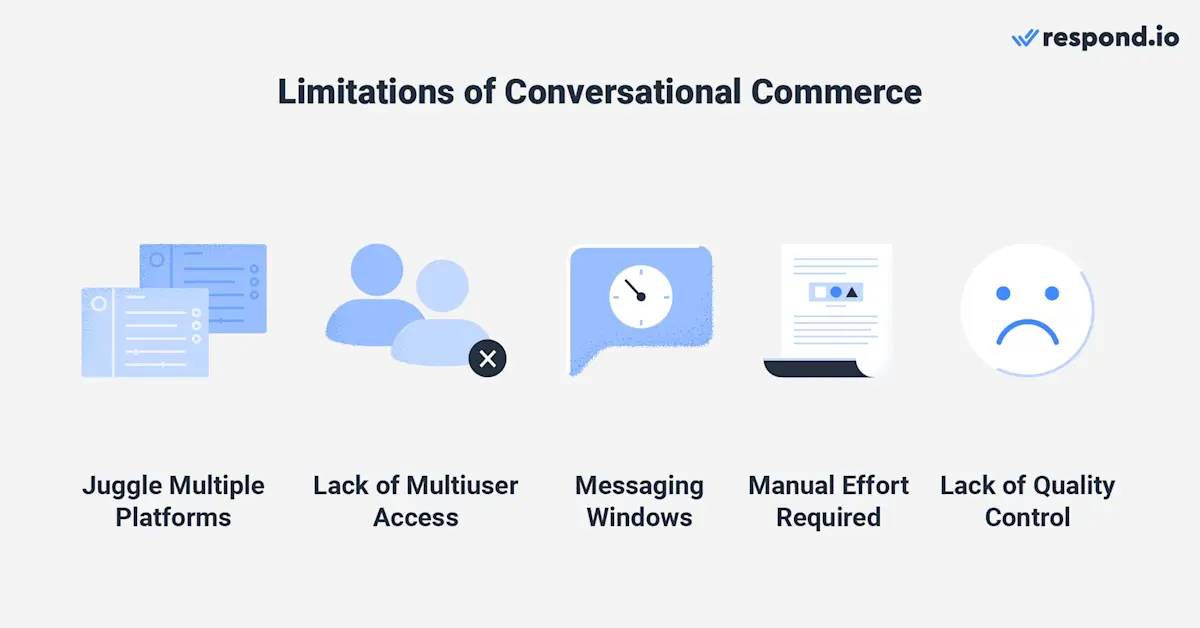 respond.io

Limitations of Conversational Commerce

Juggle Multiple Platforms

Lack of Multiuser Access

Messaging Windows

Manual Effort Required

Lack of Quality Control